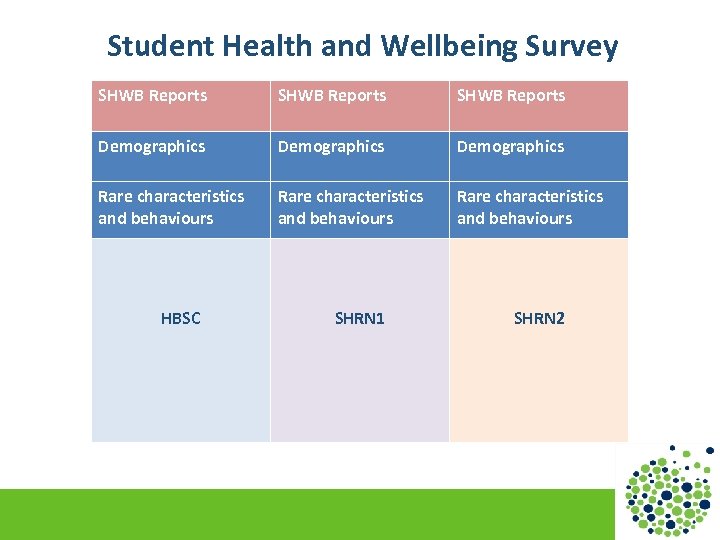 Student Health and Wellbeing Survey

| SHWB Reports | SHWB Reports | SHWB Reports |
|---|---|---|
| Demographics | Demographics | Demographics |
| Rare characteristics and behaviours | Rare characteristics and behaviours | Rare characteristics and behaviours |
| HBSC | SHRN1 | SHRN2 |